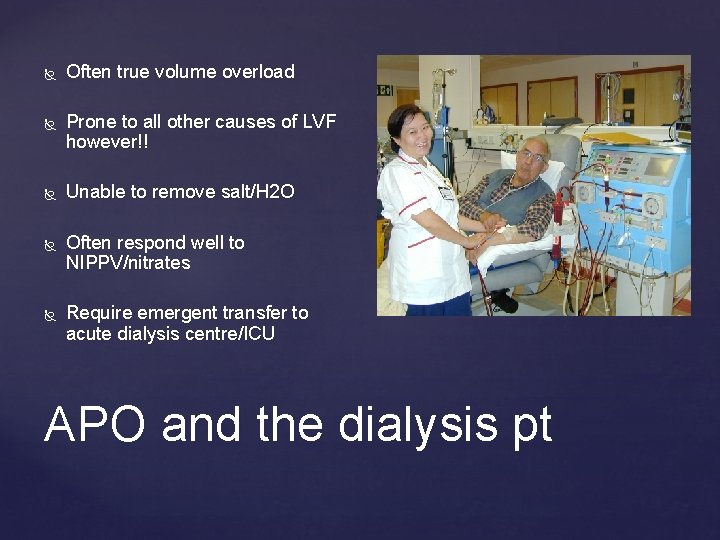 Often true volume overload

Prone to all other causes of LVF however!!

Unable to remove salt/H2O

Often respond well to NIPPV/nitrates

Require emergent transfer to acute dialysis centre/ICU

APO and the dialysis pt